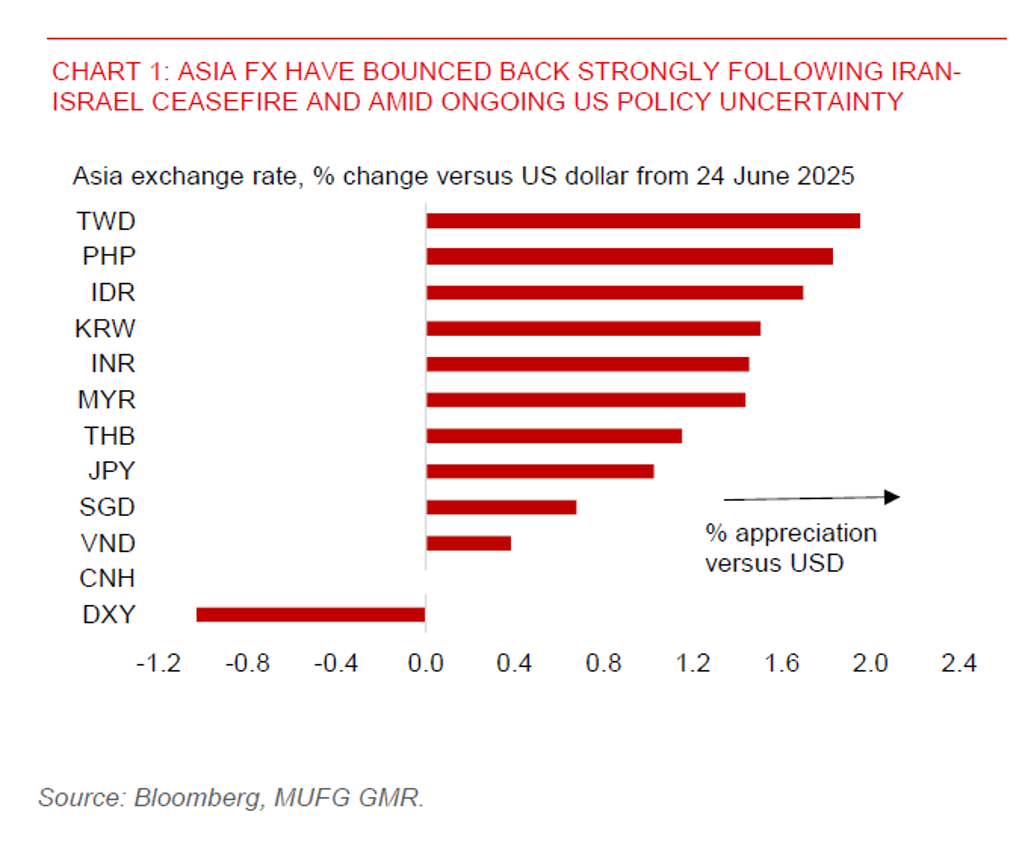 CHART 1: ASIA FX HAVE BOUNCED BACK STRONGLY FOLLOWING IRAN-ISRAEL CEASEFIRE AND AMID ONGOING US POLICY UNCERTAINTY

Asia exchange rate, % change versus US dollar from 24 June 2025

TWD
PHP
IDR
KRW
INR
MYR
THB
JPY
SGD
VND
CNH
DXY

% appreciation versus USD

-1.2 -0.8 -0.4 0.0 0.4 0.8 1.2 1.6 2.0 2.4

Source: Bloomberg, MUFG GMR.